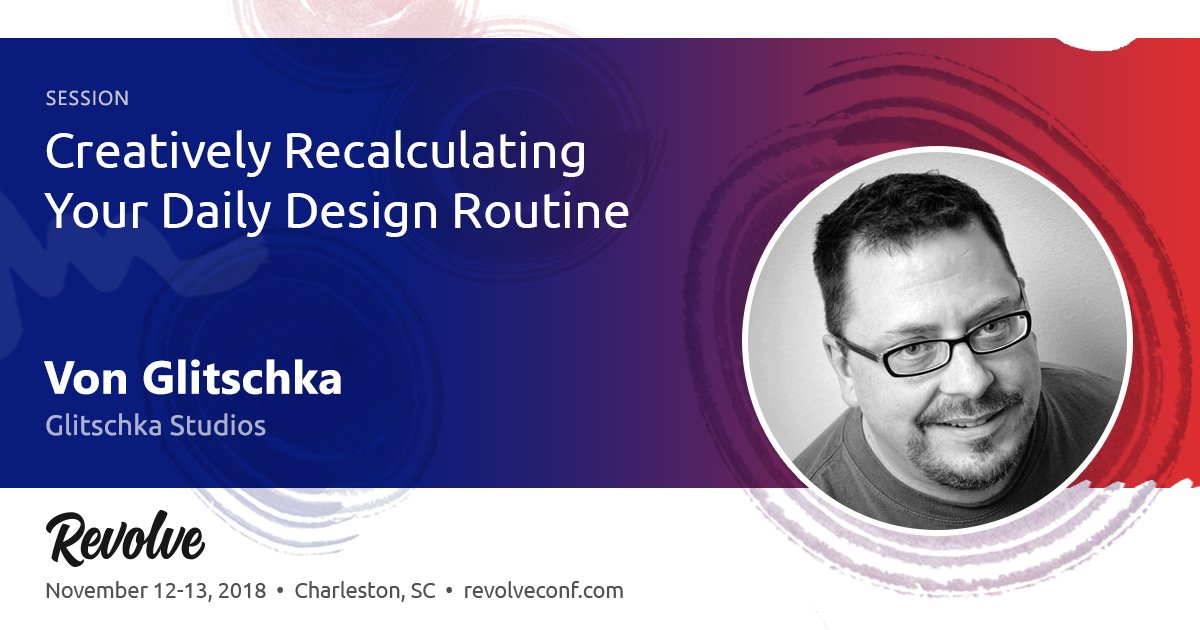 SESSION

Creatively Recalculating Your Daily Design Routine

Von Glitschka

Glitschka Studios

Revolve

November 12-13, 2018 • Charleston, SC • revolveconf.com